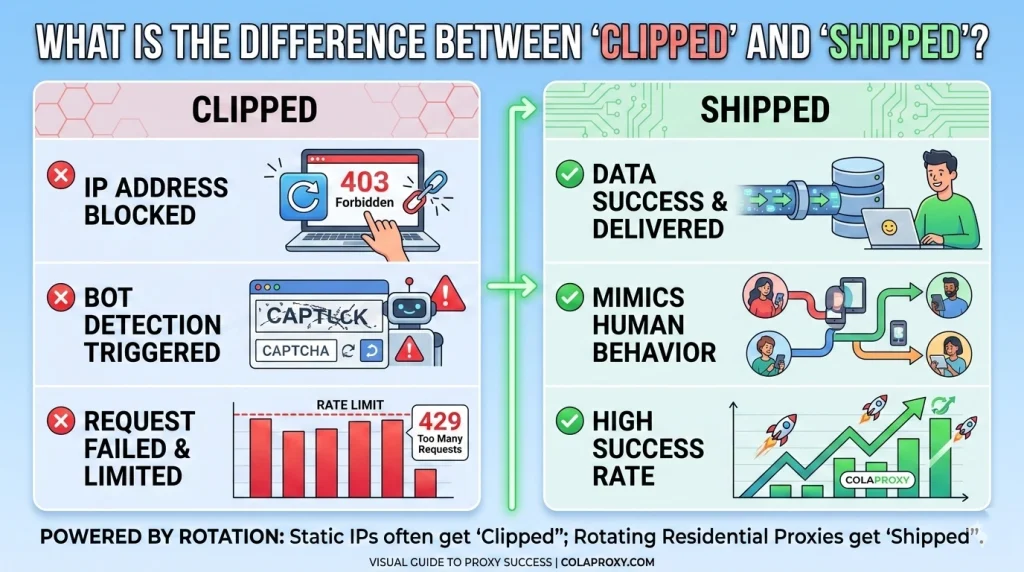 WHAT IS THE DIFFERENCE BETWEEN 'CLIPPED' AND 'SHIPPED'?

CLIPPED

IP ADDRESS BLOCKED

403 Forbidden

BOT DETECTION TRIGGERED

CAPTLCK

CAPTCHA

REQUEST FAILED & LIMITED

RATE LIMIT

429 Too Many Requests

SHIPPED

DATA SUCCESS & DELIVERED

MIMICS HUMAN BEHAVIOR

HIGH SUCCESS RATE

COLAPROXY

POWERED BY ROTATION: Static IPs often get 'Clipped"; Rotating Residential Proxies get 'Shipped".

VISUAL GUIDE TO PROXY SUCCESS | COLAPROXY.COM